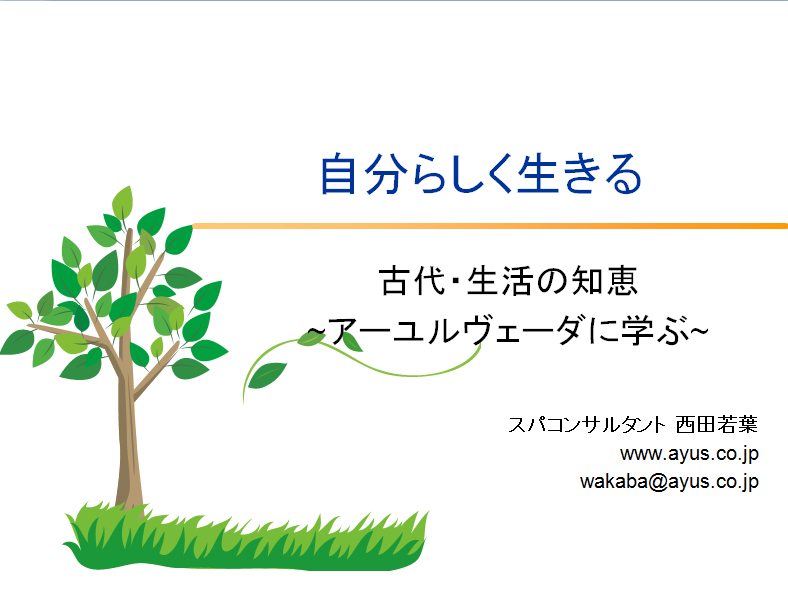 自分らしく生きる

古代・生活の知恵
~アーユルヴェーダに学ぶ~

スパコンサルタント 西田若葉
www.ayus.co.jp
wakaba@ayus.co.jp